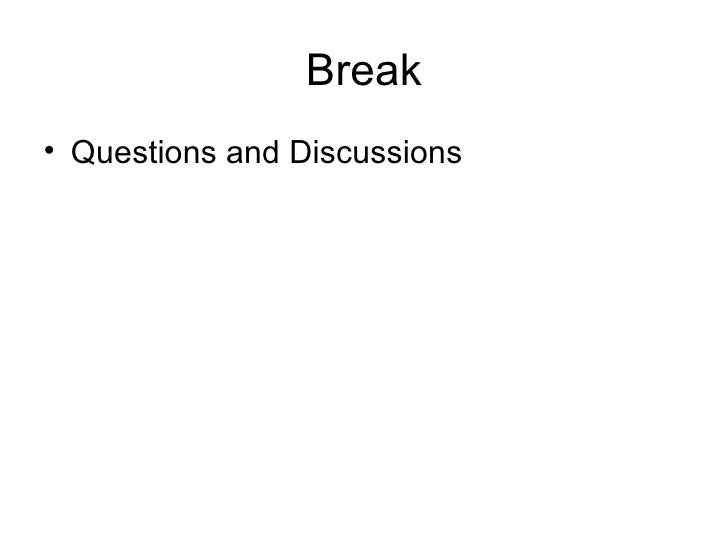 Break

• Questions and Discussions